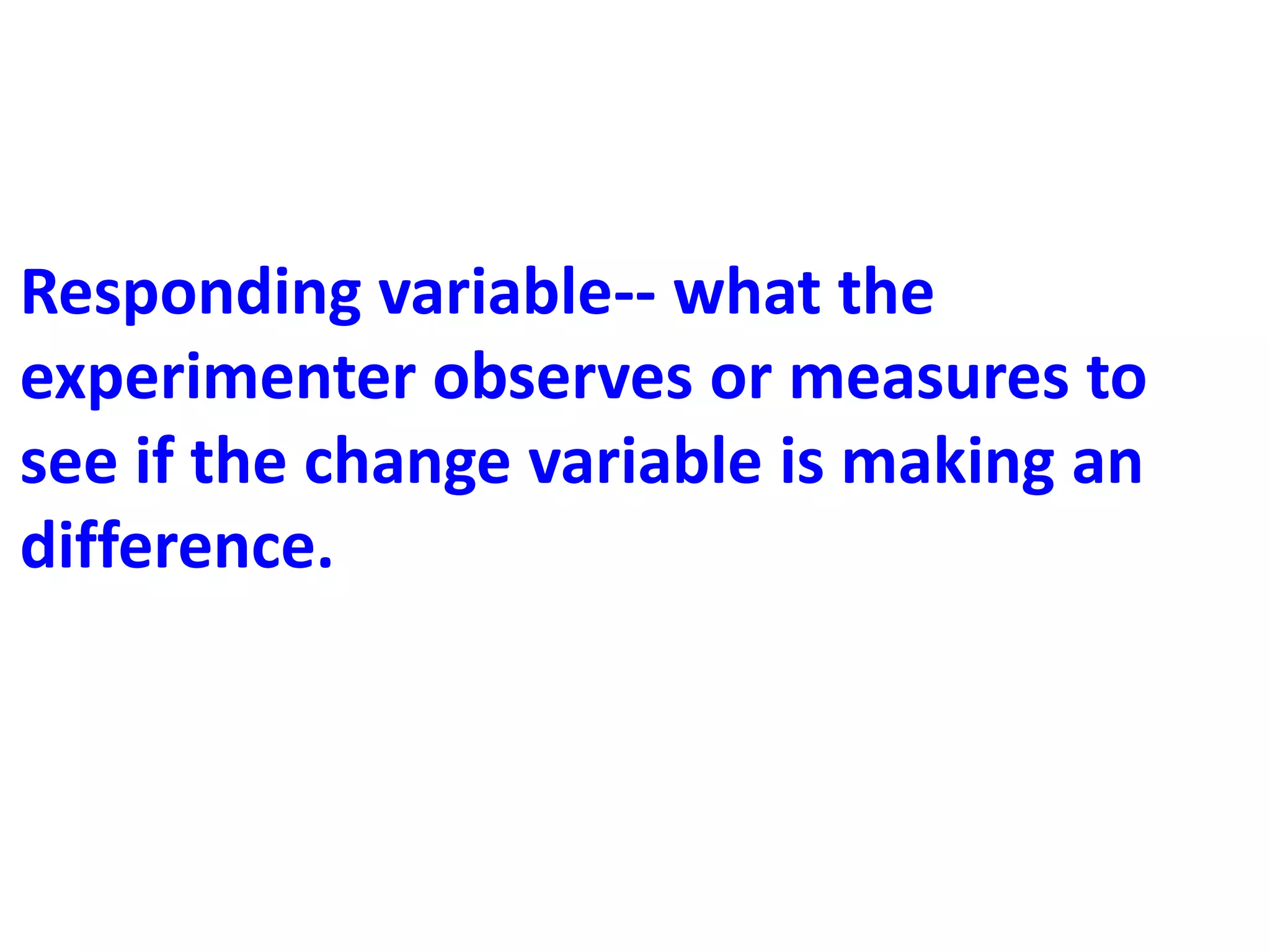 Responding variable-- what the experimenter observes or measures to see if the change variable is making an difference.